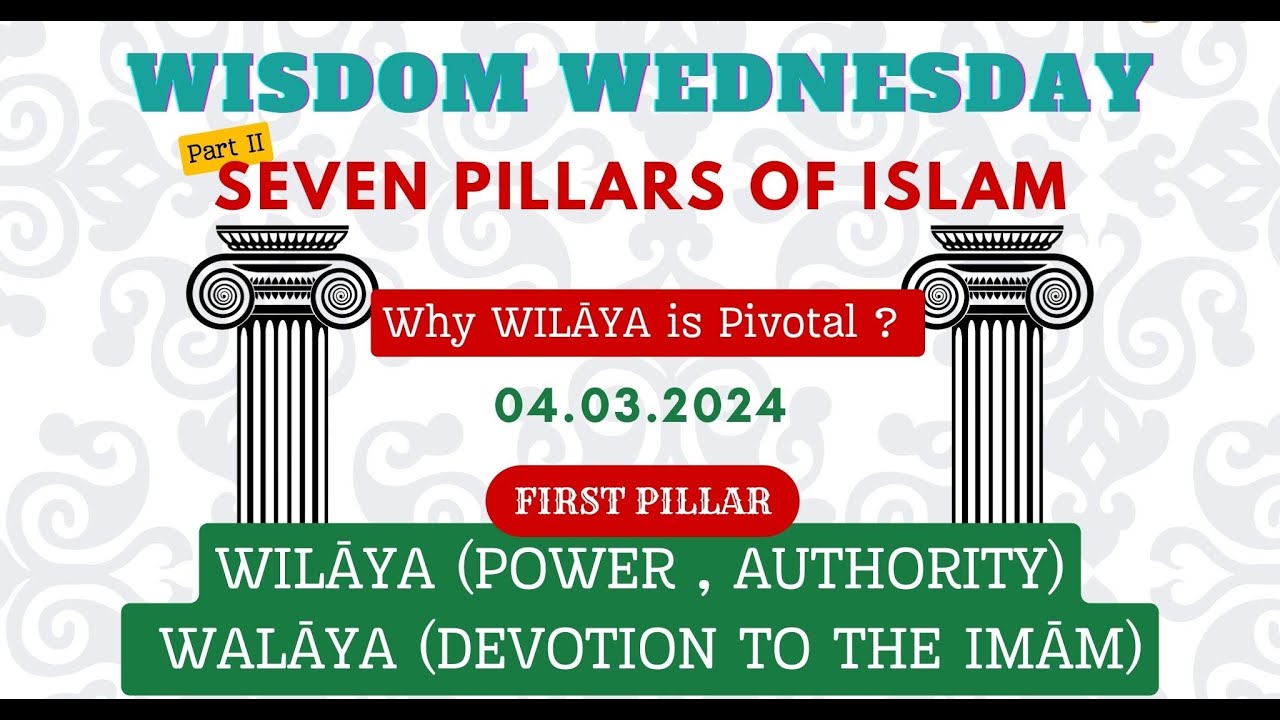 WISDOM WEDNESDAY

Part II

SEVEN PILLARS OF ISLAM

Why WILĀYA is Pivotal ?

04.03.2024

FIRST PILLAR

WILĀYA (POWER , AUTHORITY)

WALĀYA (DEVOTION TO THE IMĀM)